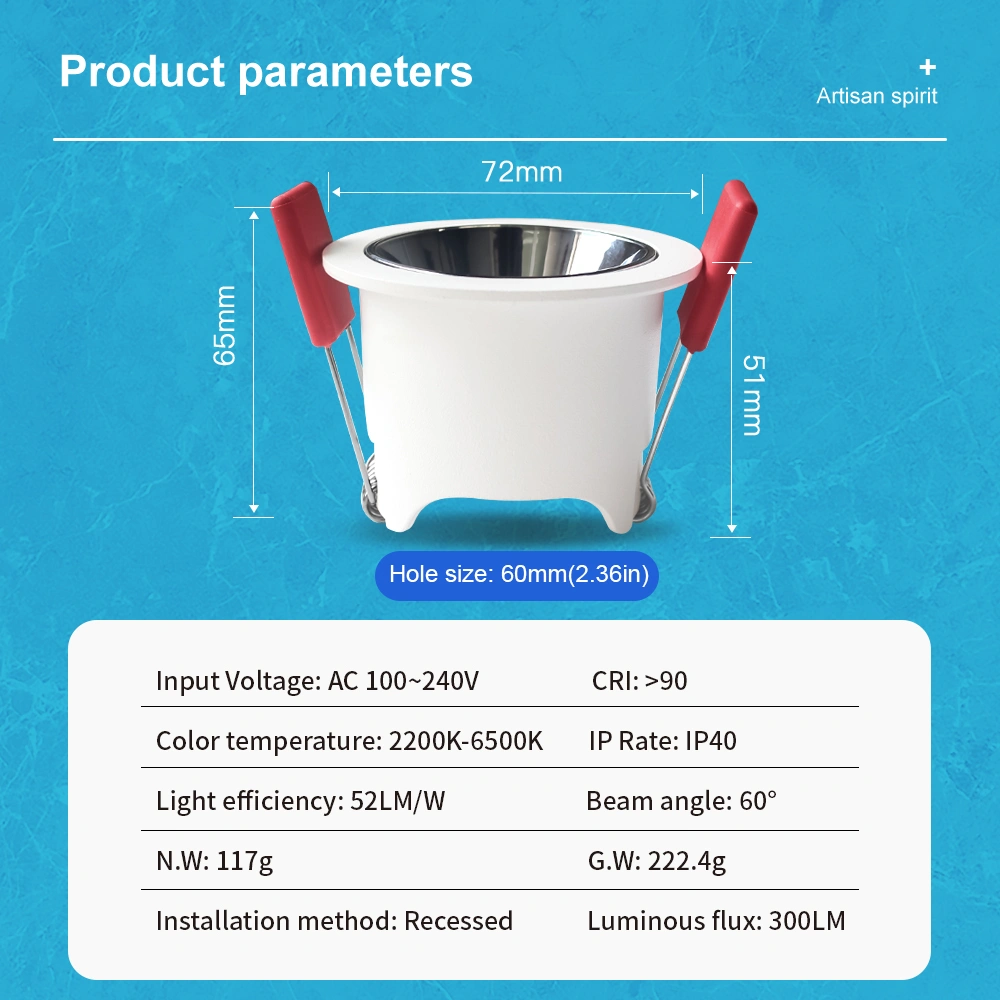 Product parameters

+
Artisan spirit

72mm

65mm

51mm

Hole size: 60mm(2.36in)

| Input Voltage: AC 100~240V | CRI: >90 |
|---|---|
| Color temperature: 2200K-6500K | IP Rate: IP40 |
| Light efficiency: 52LM/W | Beam angle: 60° |
| N.W: 117g | G.W: 222.4g |
| Installation method: Recessed | Luminous flux: 300LM |